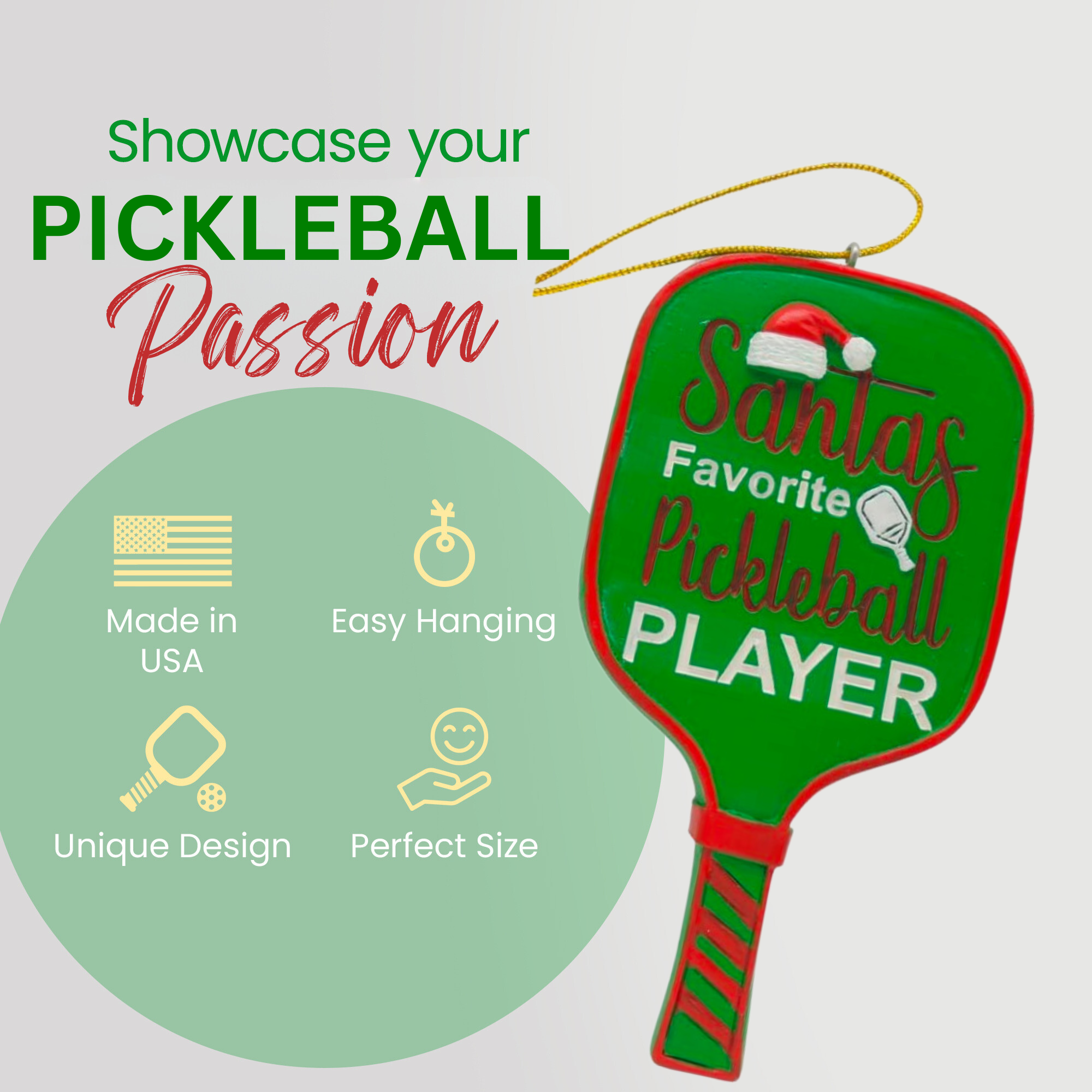 Showcase your
PICKLEBALL
Passion

Made in USA

Easy Hanging

Unique Design

Perfect Size

Santas Favorite Pickleball PLAYER